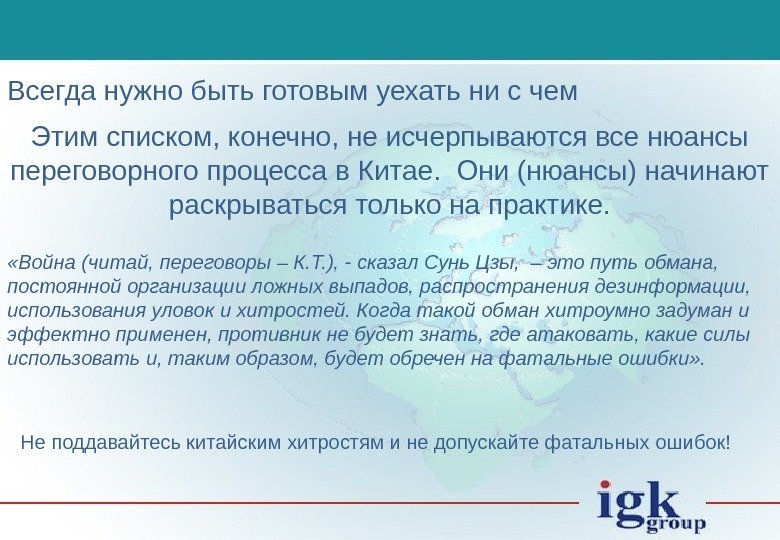 Всегда нужно быть готовым уехать ни с чем

Этим списком, конечно, не исчерпываются все нюансы переговорного процесса в Китае. Они (нюансы) начинают раскрываться только на практике.

«Война (читай, переговоры – К.Т.), - сказал Сунь Цзы, – это путь обмана, постоянной организации ложных выпадов, распространения дезинформации, использования уловок и хитростей. Когда такой обман хитроумно задуман и эффектно применен, противник не будет знать, где атаковать, какие силы использовать и, таким образом, будет обречен на фатальные ошибки».

Не поддавайтесь китайским хитростям и не допускайте фатальных ошибок!

igk group